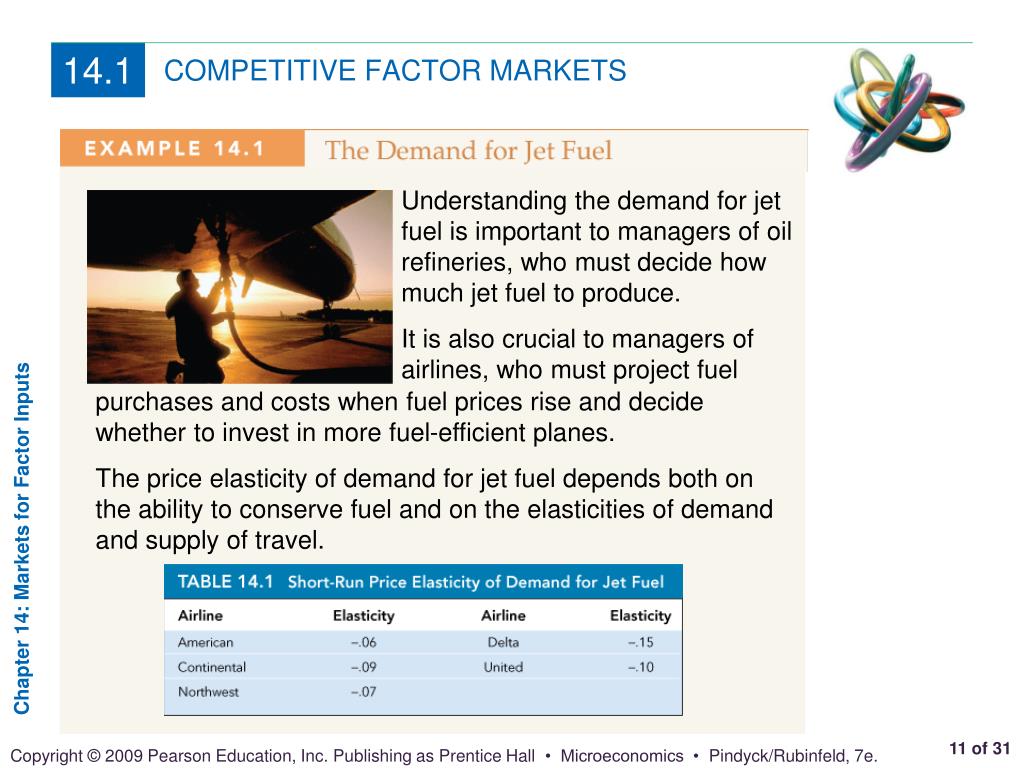 14.1 COMPETITIVE FACTOR MARKETS

EXAMPLE 14.1 The Demand for Jet Fuel

Understanding the demand for jet fuel is important to managers of oil refineries, who must decide how much jet fuel to produce.

It is also crucial to managers of airlines, who must project fuel purchases and costs when fuel prices rise and decide whether to invest in more fuel-efficient planes.

The price elasticity of demand for jet fuel depends both on the ability to conserve fuel and on the elasticities of demand and supply of travel.

TABLE 14.1 Short-Run Price Elasticity of Demand for Jet Fuel

| Airline | Elasticity | Airline | Elasticity |
|---|---|---|---|
| American | –.06 | Delta | –.15 |
| Continental | –.09 | United | –.10 |
| Northwest | –.07 | | |

Chapter 14: Markets for Factor Inputs

Copyright © 2009 Pearson Education, Inc. Publishing as Prentice Hall • Microeconomics • Pindyck/Rubinfeld, 7e.

11 of 31